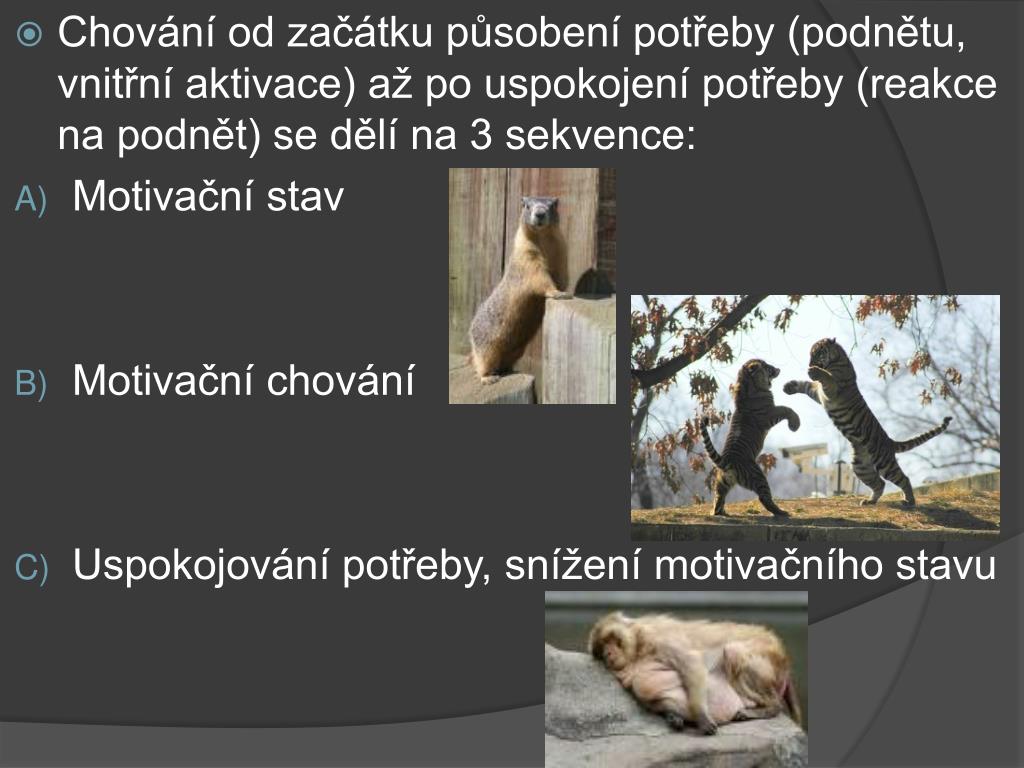 Chování od začátku působení potřeby (podnětu, vnitřní aktivace) až po uspokojení potřeby (reakce na podnět) se dělí na 3 sekvence:

A) Motivační stav

B) Motivační chování

C) Uspokojování potřeby, snížení motivačního stavu